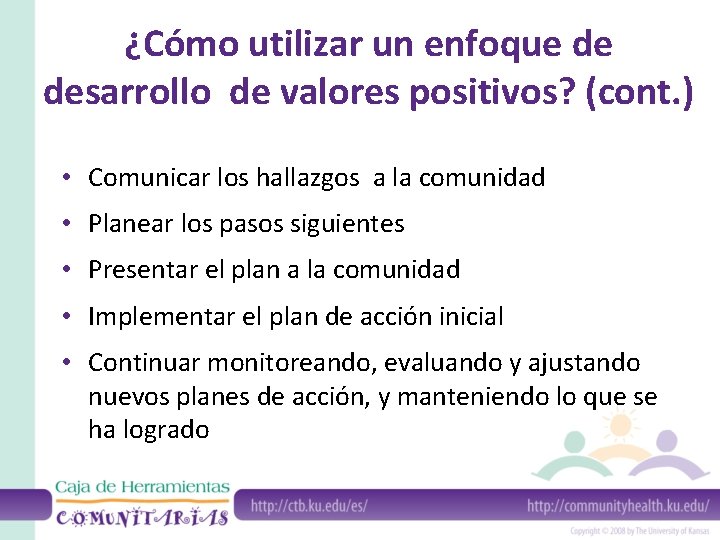 ¿Cómo utilizar un enfoque de desarrollo de valores positivos? (cont.)

• Comunicar los hallazgos a la comunidad
• Planear los pasos siguientes
• Presentar el plan a la comunidad
• Implementar el plan de acción inicial
• Continuar monitoreando, evaluando y ajustando nuevos planes de acción, y manteniendo lo que se ha logrado

Caja de Herramientas
COMUNITARIAS

http://ctb.ku.edu/es/

http://communityhealth.ku.edu/

Copyright © 2008 by The University of Kansas